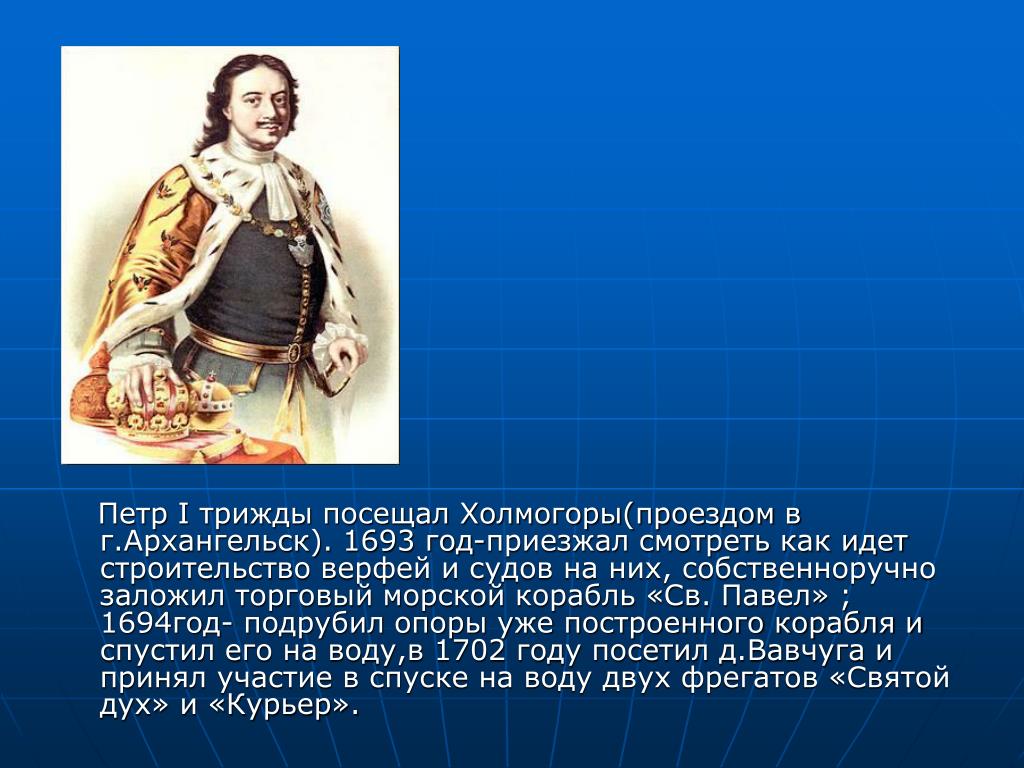 Петр I трижды посещал Холмогоры(проездом в г.Архангельск). 1693 год-приезжал смотреть как идет строительство верфей и судов на них, собственноручно заложил торговый морской корабль «Св. Павел» ; 1694год- подрубил опоры уже построенного корабля и спустил его на воду,в 1702 году посетил д.Вавчуга и принял участие в спуске на воду двух фрегатов «Святой дух» и «Курьер».